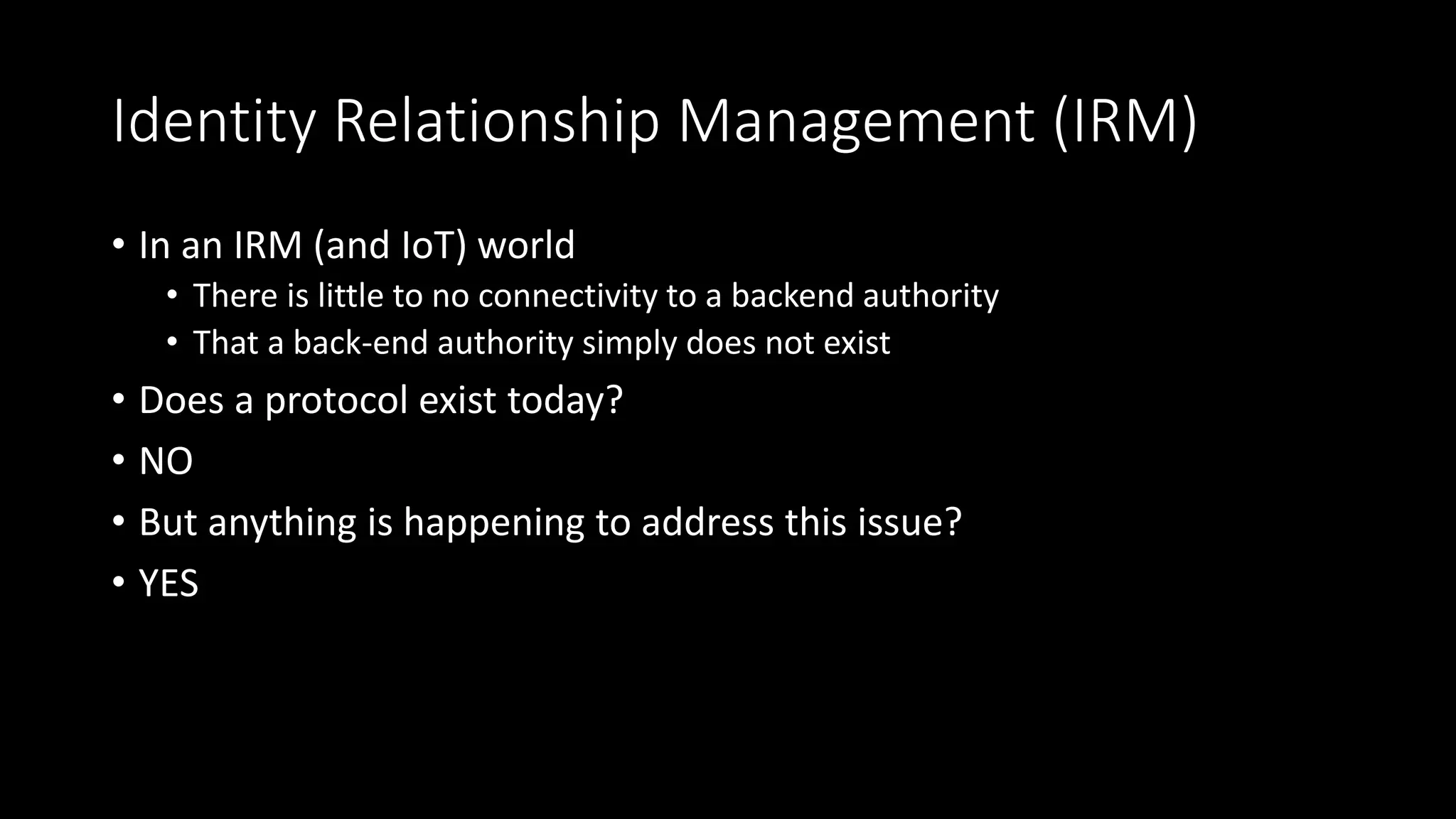 Identity Relationship Management (IRM)

• In an IRM (and IoT) world
  • There is little to no connectivity to a backend authority
  • That a back-end authority simply does not exist
• Does a protocol exist today?
• NO
• But anything is happening to address this issue?
• YES